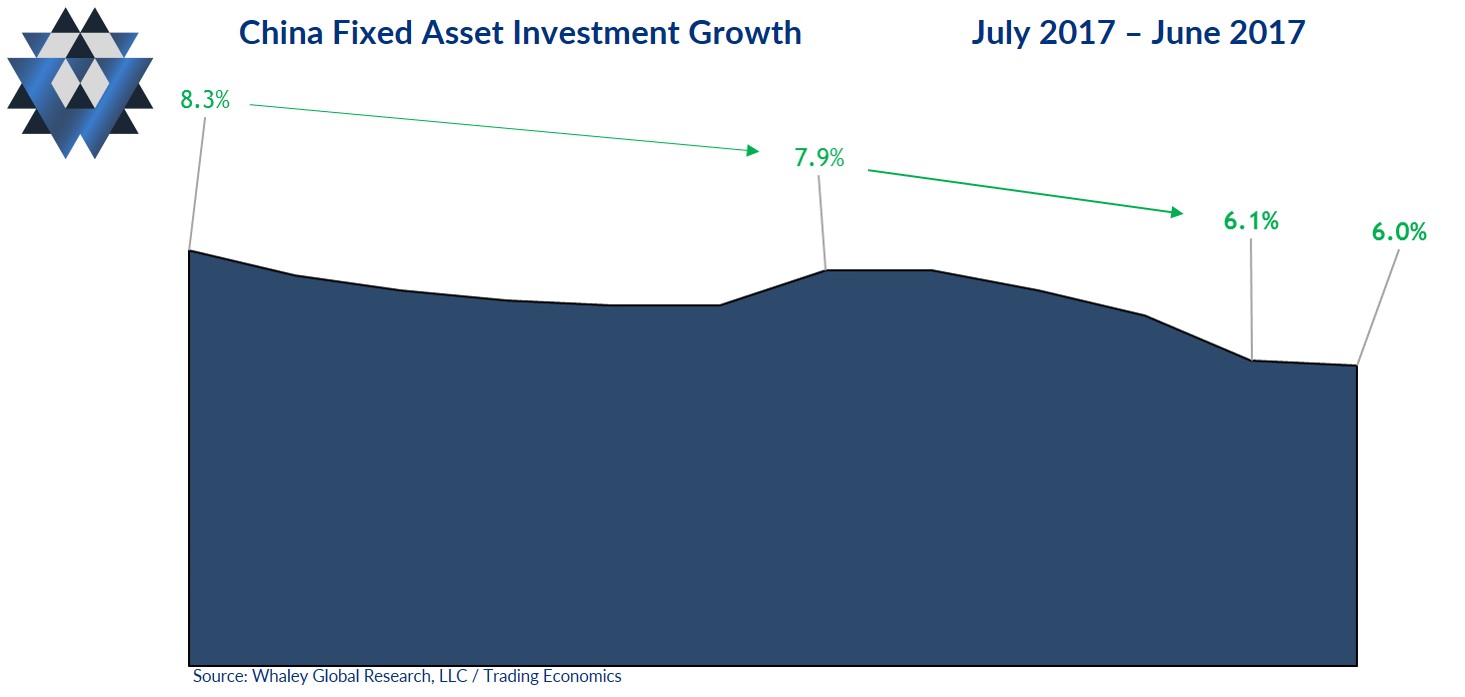 China Fixed Asset Investment Growth

July 2017 – June 2017

8.3%

7.9%

6.1%

6.0%

Source: Whaley Global Research, LLC / Trading Economics